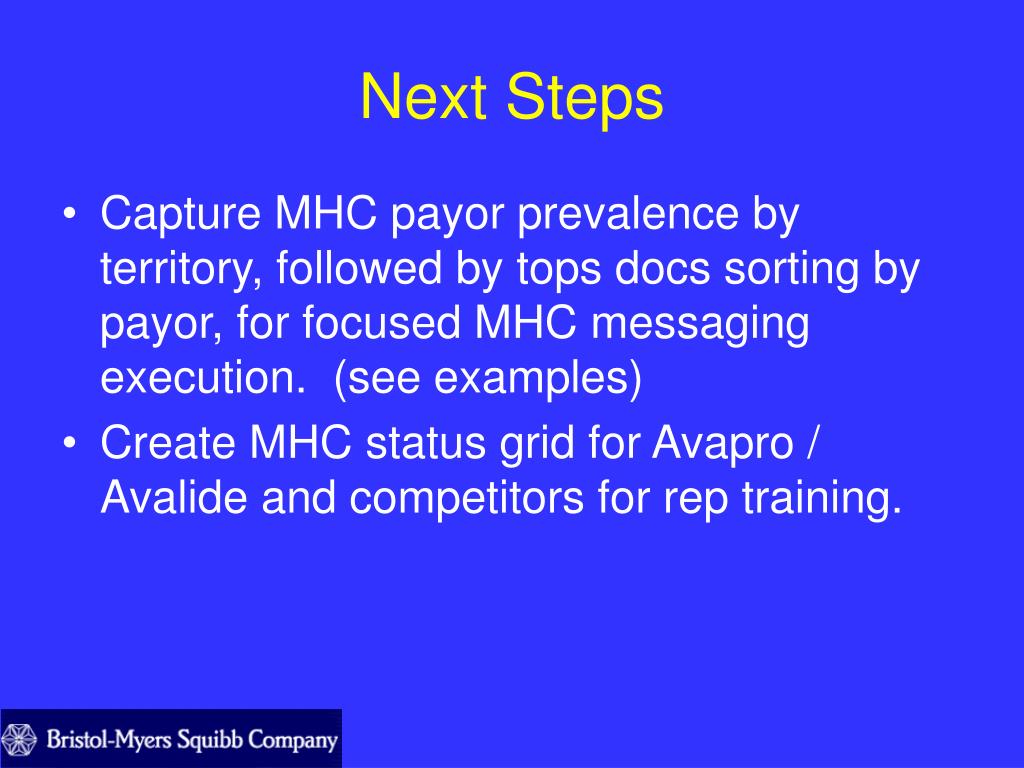 Next Steps

• Capture MHC payor prevalence by territory, followed by tops docs sorting by payor, for focused MHC messaging execution. (see examples)
• Create MHC status grid for Avapro / Avalide and competitors for rep training.

Bristol-Myers Squibb Company